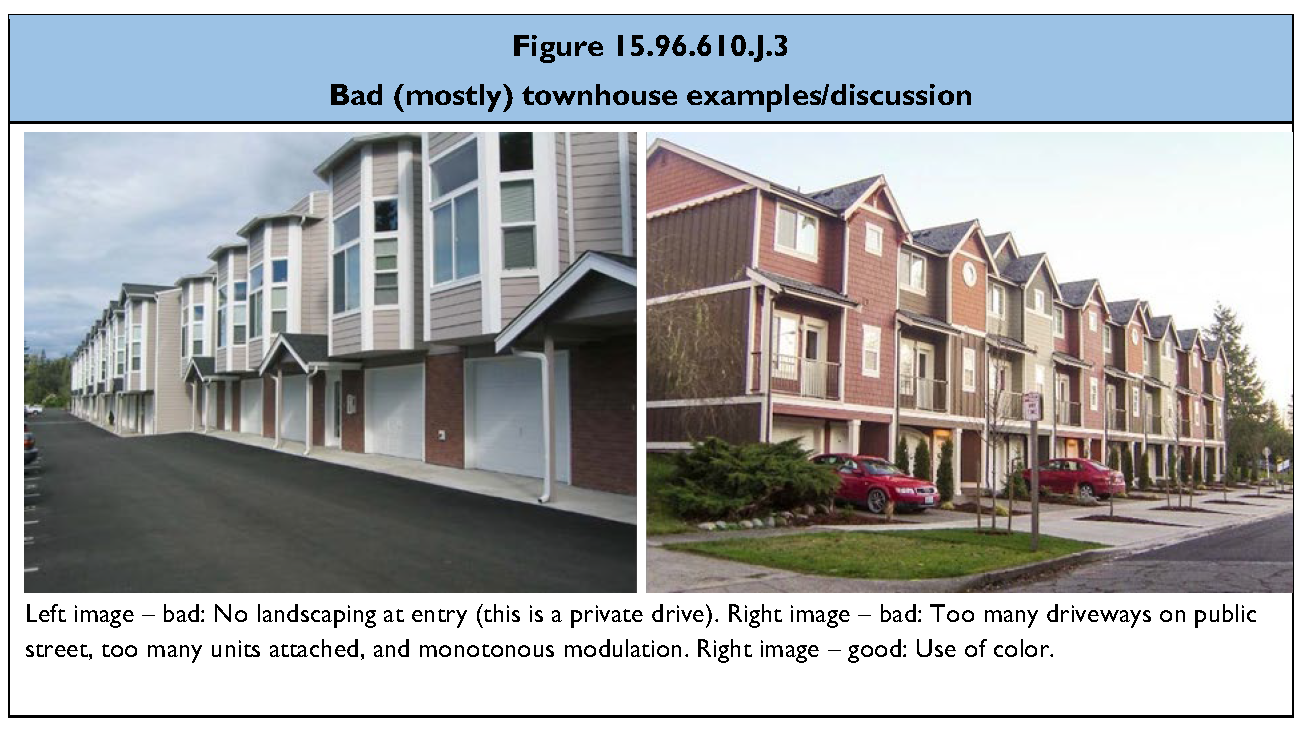 Figure 15.96.610.J.3
Bad (mostly) townhouse examples/discussion

Left image – bad: No landscaping at entry (this is a private drive). Right image – bad: Too many driveways on public street, too many units attached, and monotonous modulation. Right image – good: Use of color.